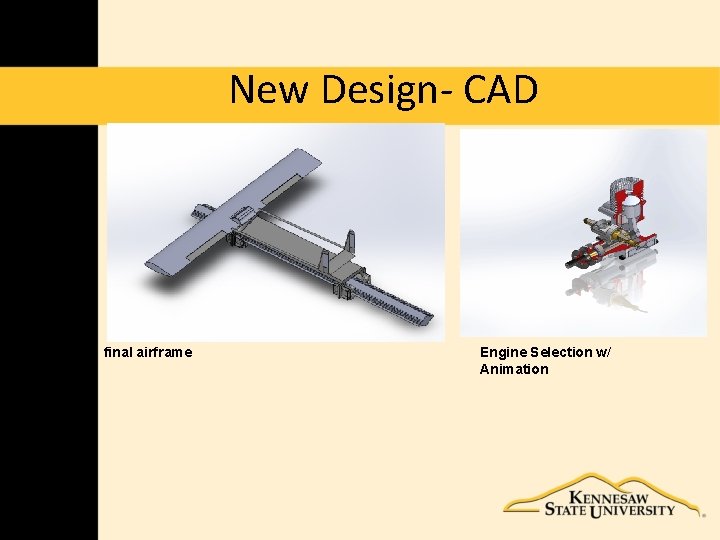 New Design- CAD

final airframe

Engine Selection w/ Animation

KENNESAW STATE UNIVERSITY